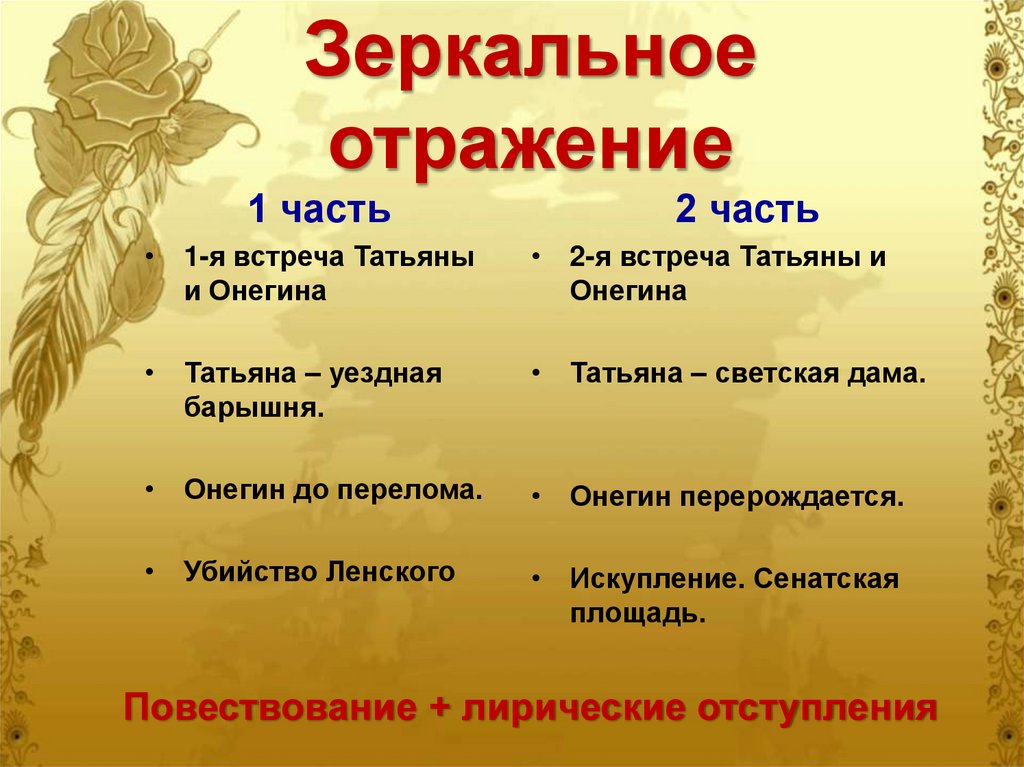 Зеркальное отражение

1 часть

• 1-я встреча Татьяны и Онегина

• Татьяна – уездная барышня.

• Онегин до перелома.

• Убийство Ленского

2 часть

• 2-я встреча Татьяны и Онегина

• Татьяна – светская дама.

• Онегин перерождается.

• Искупление. Сенатская площадь.

Повествование + лирические отступления